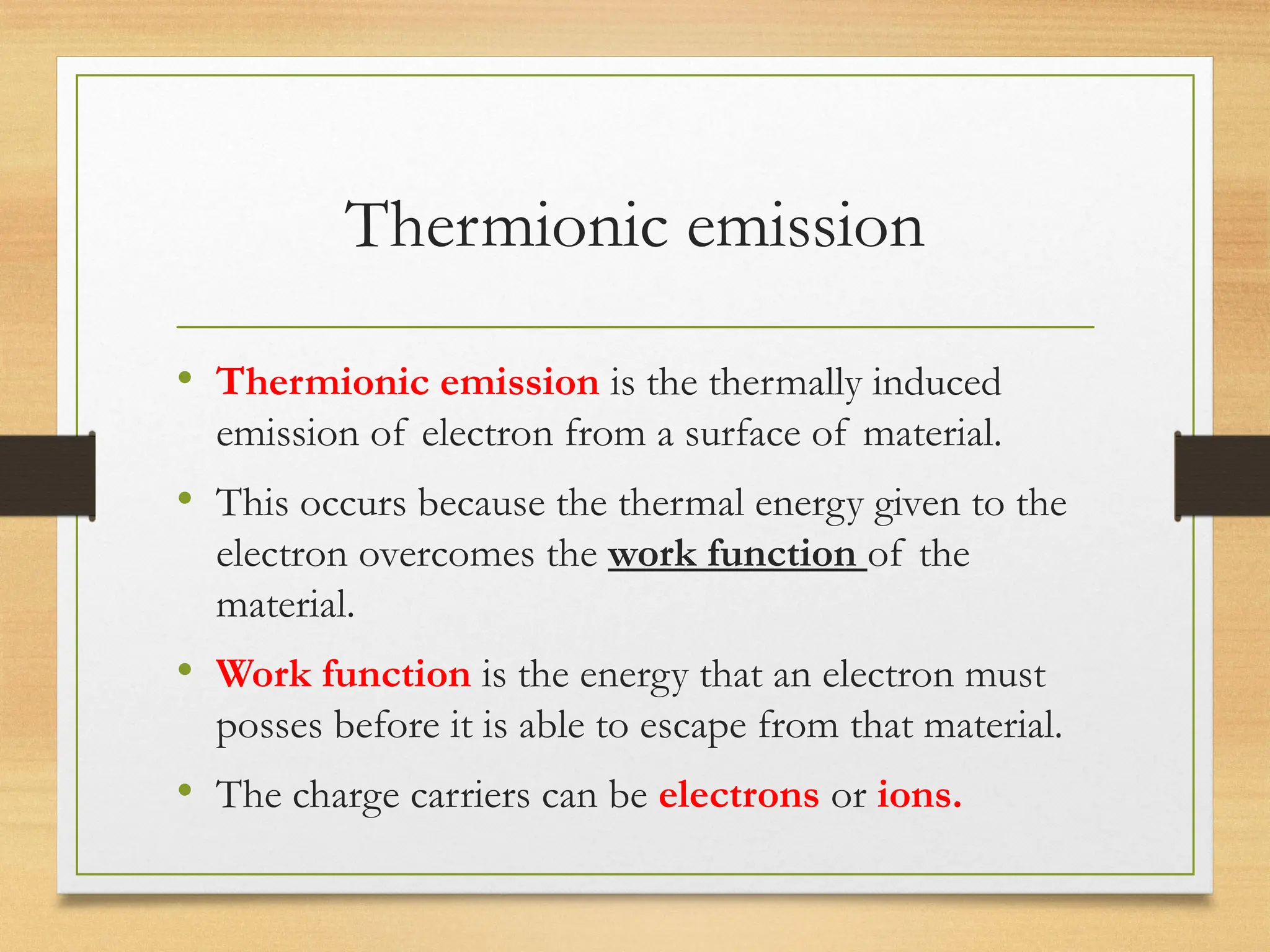 Thermionic emission

• Thermionic emission is the thermally induced emission of electron from a surface of material.

• This occurs because the thermal energy given to the electron overcomes the work function of the material.

• Work function is the energy that an electron must posses before it is able to escape from that material.

• The charge carriers can be electrons or ions.